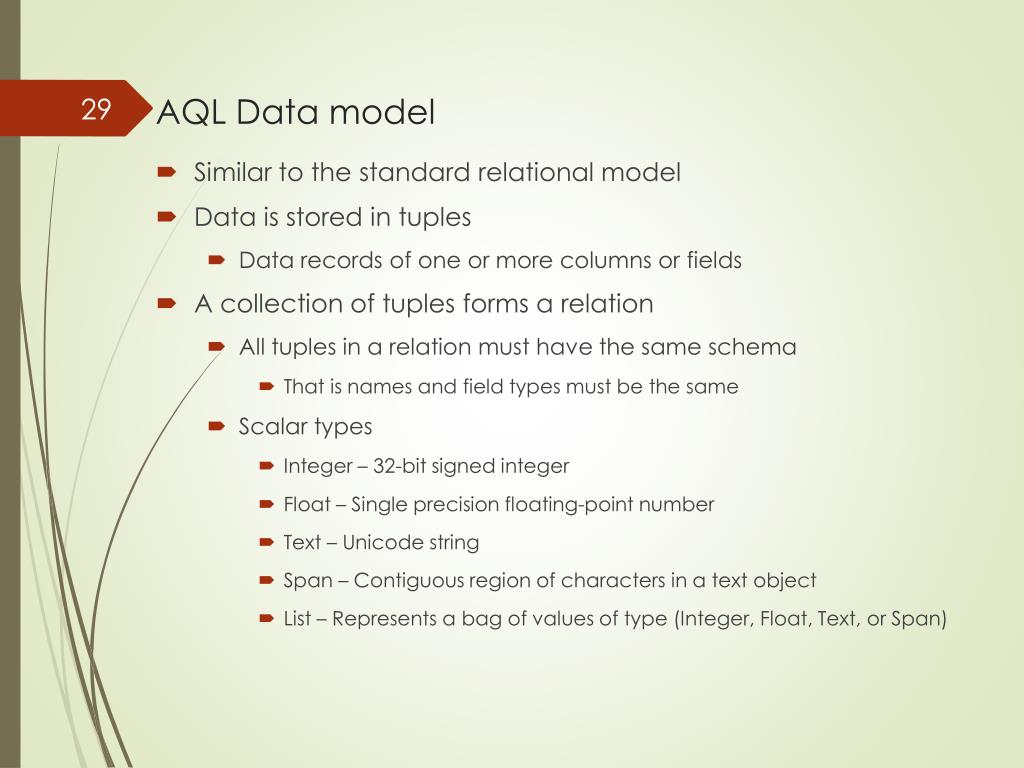 29

AQL Data model

Similar to the standard relational model

Data is stored in tuples

Data records of one or more columns or fields

A collection of tuples forms a relation

All tuples in a relation must have the same schema

That is names and field types must be the same

Scalar types

Integer – 32-bit signed integer

Float – Single precision floating-point number

Text – Unicode string

Span – Contiguous region of characters in a text object

List – Represents a bag of values of type (Integer, Float, Text, or Span)